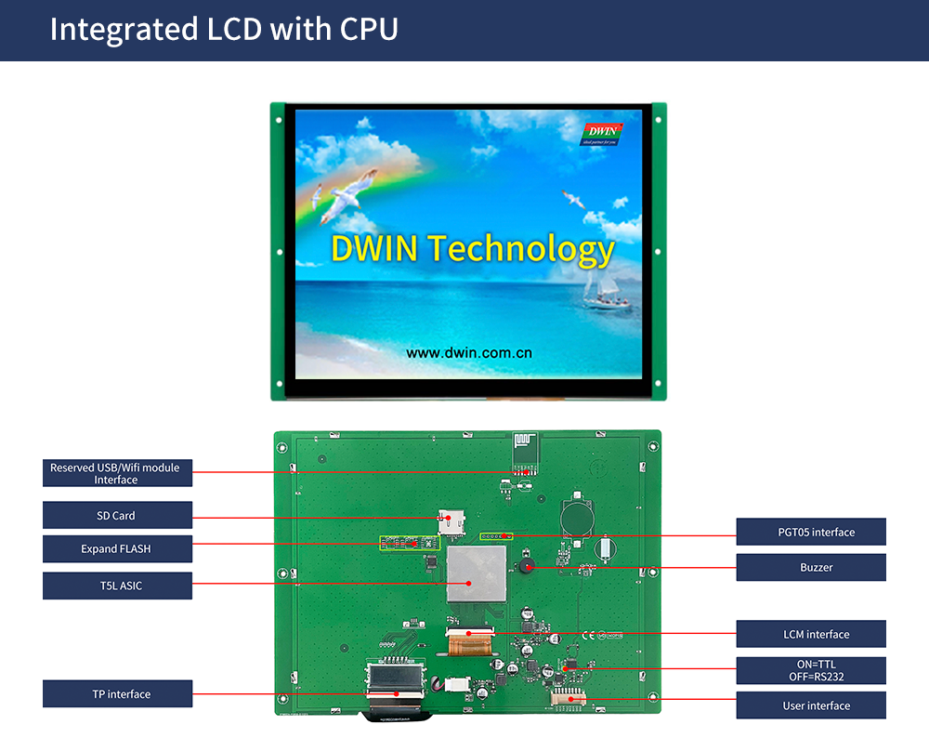 Integrated LCD with CPU

DWIN

DWIN Technology

www.dwin.com.cn

Reserved USB/Wifi module Interface

SD Card

Expand FLASH

T5L ASIC

TP interface

PGT05 interface

Buzzer

LCM interface

ON=TTL
OFF=RS232

User interface